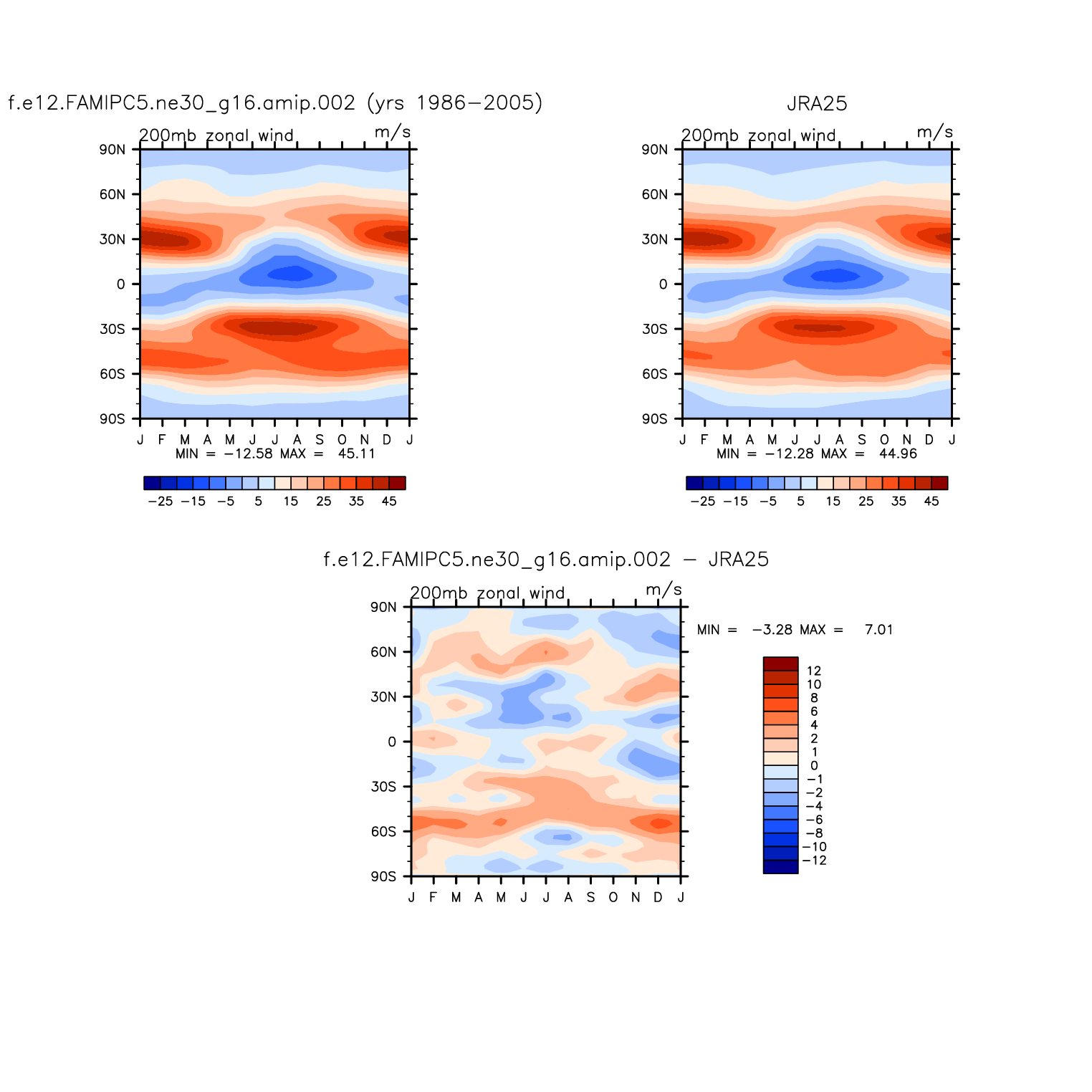 f.e12.FAMIPC5.ne30_g16.amip.002 (yrs 1986−2005)

200mb zonal wind m/s

90N
60N
30N
0
30S
60S
90S

J F M A M J J A S O N D J

MIN = −12.58 MAX = 45.11

−25 −15 −5 5 15 25 35 45

JRA25

200mb zonal wind m/s

90N
60N
30N
0
30S
60S
90S

J F M A M J J A S O N D J

MIN = −12.28 MAX = 44.96

−25 −15 −5 5 15 25 35 45

f.e12.FAMIPC5.ne30_g16.amip.002 − JRA25

200mb zonal wind m/s

90N
60N
30N
0
30S
60S
90S

J F M A M J J A S O N D J

MIN = −3.28 MAX = 7.01

12
10
8
6
4
2
1
0
−1
−2
−4
−6
−8
−10
−12